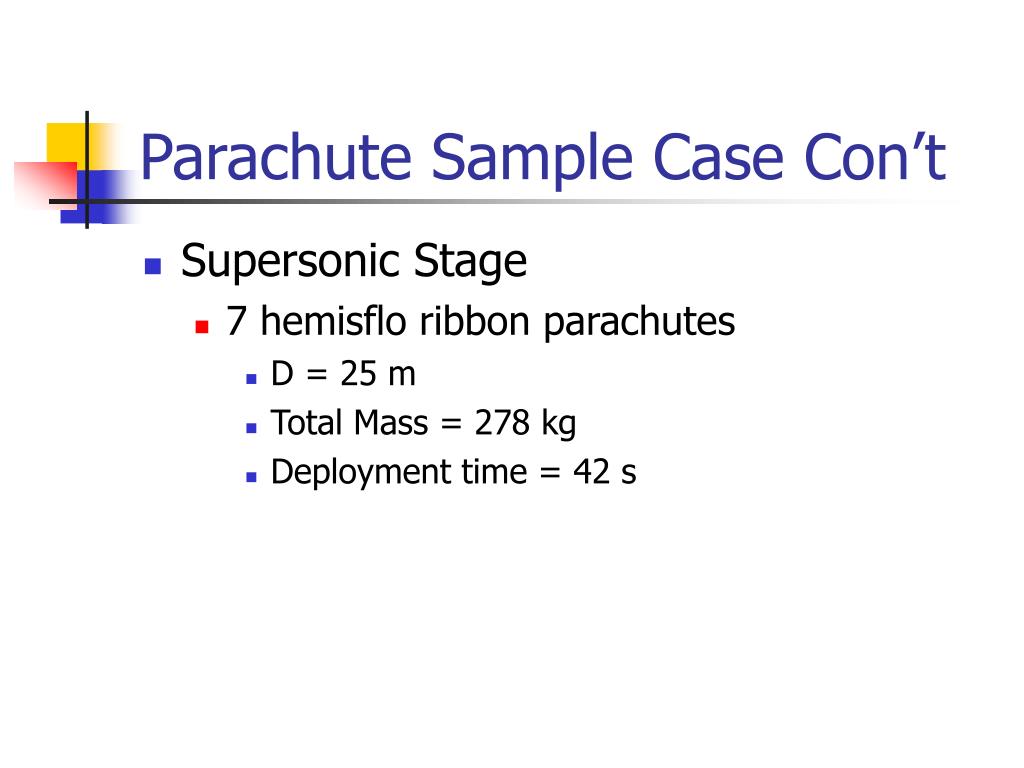 Parachute Sample Case Con’t

Supersonic Stage

7 hemisflo ribbon parachutes

D = 25 m

Total Mass = 278 kg

Deployment time = 42 s